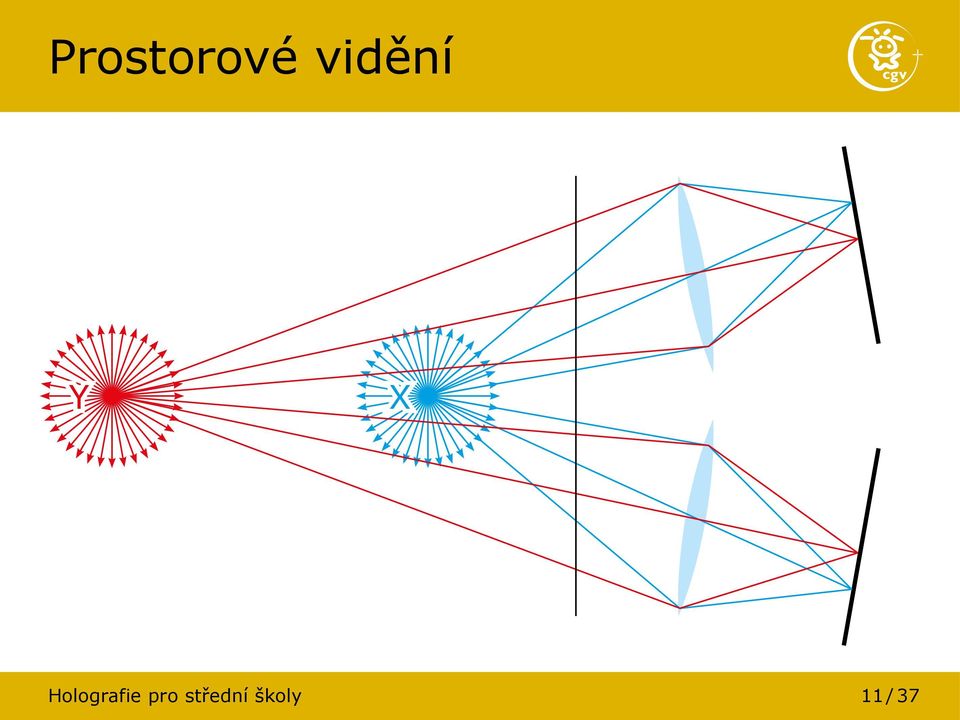 Prostorové vidění

cgv

Y

X

Holografie pro střední školy

11/37